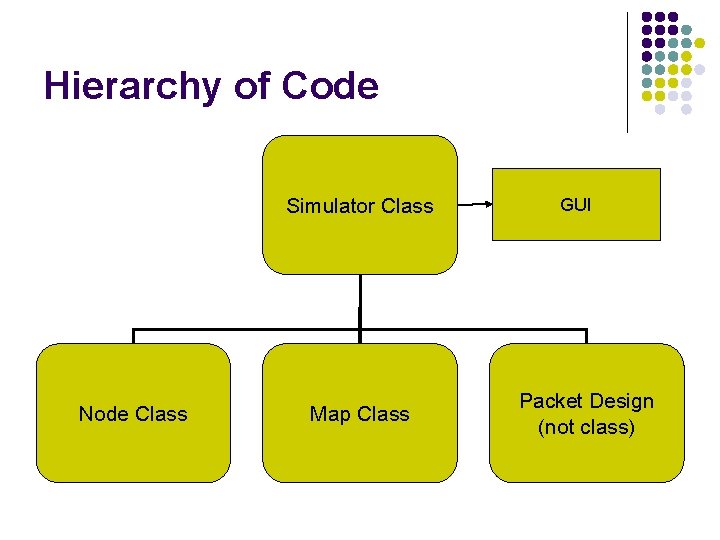 Hierarchy of Code

Simulator Class

GUI

Node Class

Map Class

Packet Design (not class)